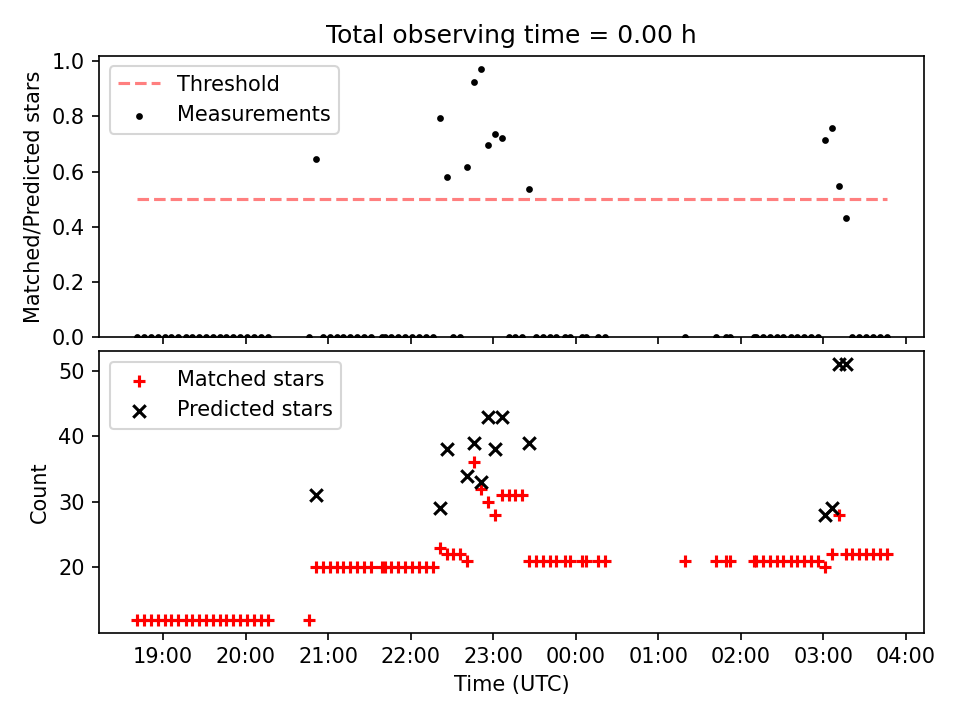 Total observing time = 0.00 h

Threshold
Measurements

Matched/Predicted stars

1.0
0.8
0.6
0.4
0.2
0.0

Matched stars
Predicted stars

Count

50
40
30
20

19:00 20:00 21:00 22:00 23:00 00:00 01:00 02:00 03:00 04:00

Time (UTC)